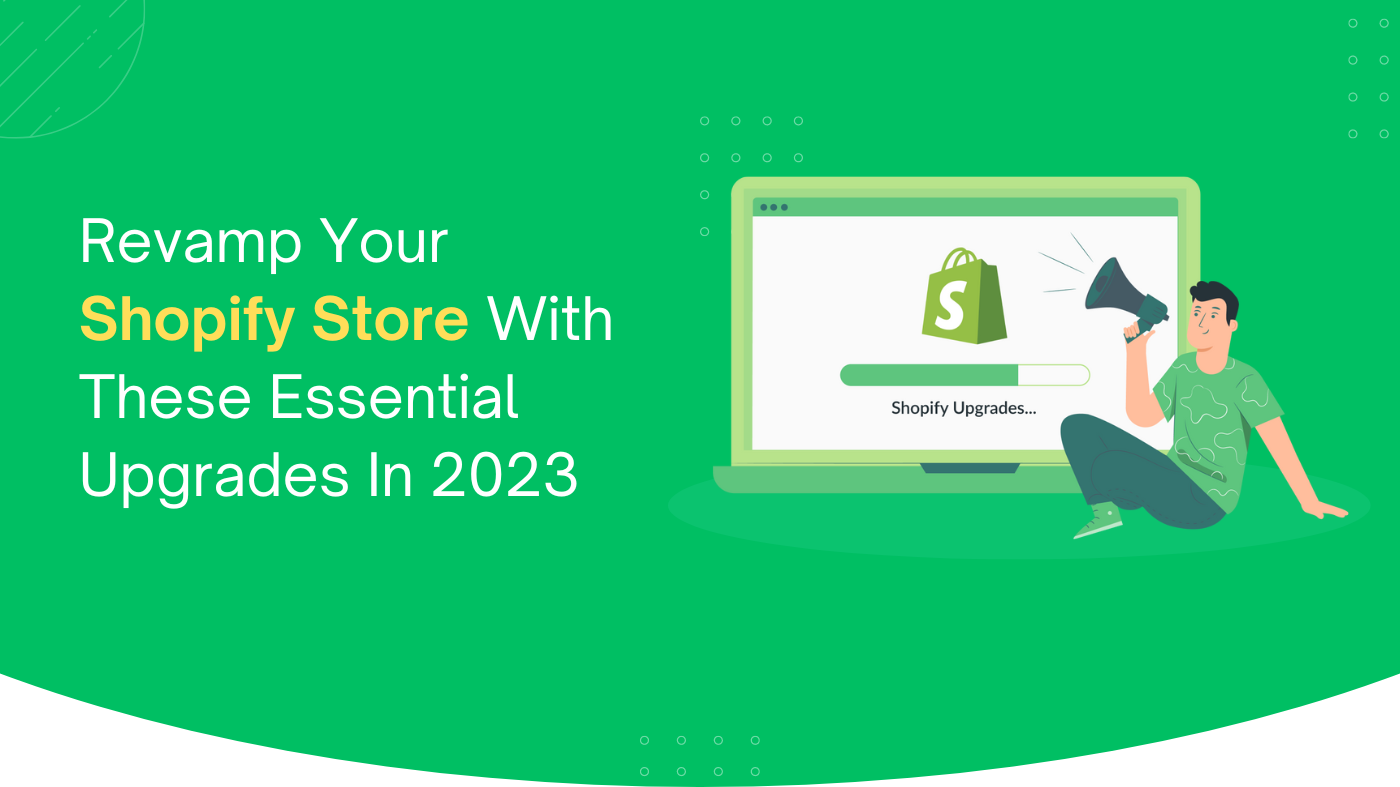 Revamp Your Shopify Store With These Essential Upgrades In 2023

S

Shopify Upgrades...